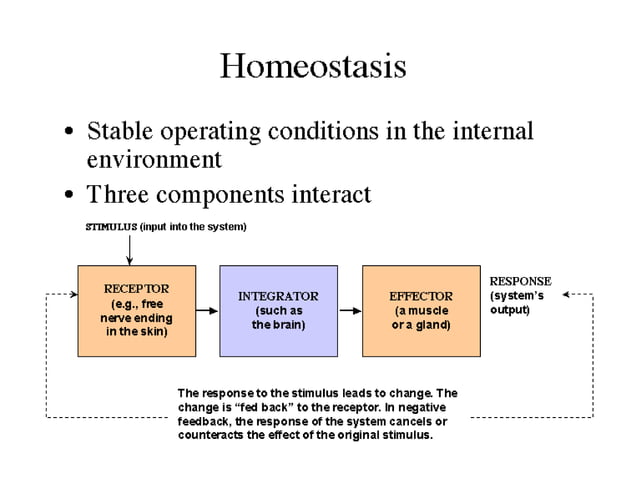 Homeostasis

• Stable operating conditions in the internal environment

• Three components interact

STIMULUS (input into the system)

RECEPTOR (e.g., free nerve ending in the skin)

INTEGRATOR (such as the brain)

EFFECTOR (a muscle or a gland)

RESPONSE (system's output)

The response to the stimulus leads to change. The change is "fed back" to the receptor. In negative feedback, the response of the system cancels or counteracts the effect of the original stimulus.